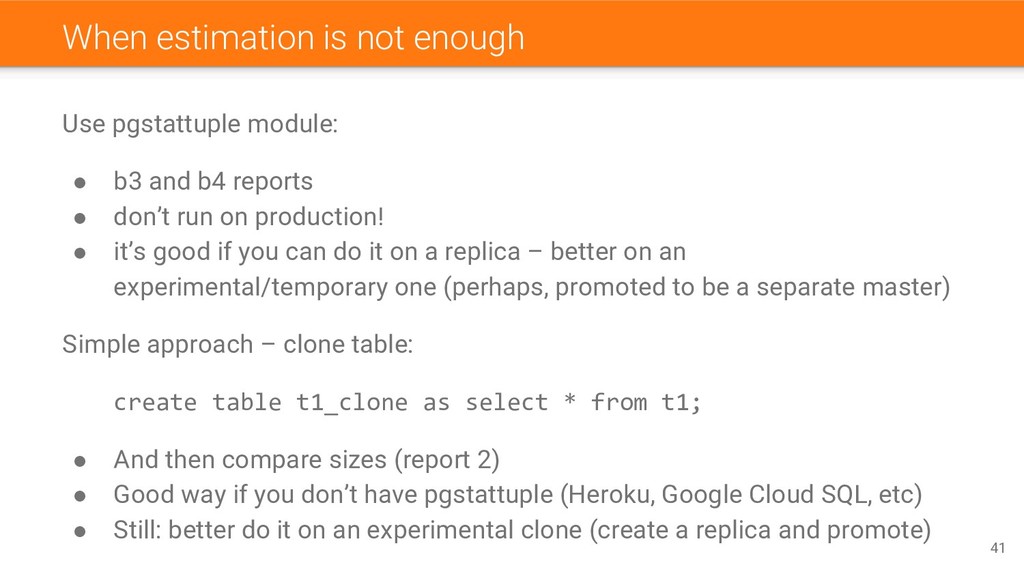 When estimation is not enough

Use pgstattuple module:

● b3 and b4 reports
● don’t run on production!
● it’s good if you can do it on a replica – better on an experimental/temporary one (perhaps, promoted to be a separate master)

Simple approach – clone table:

create table t1_clone as select * from t1;

● And then compare sizes (report 2)
● Good way if you don’t have pgstattuple (Heroku, Google Cloud SQL, etc)
● Still: better do it on an experimental clone (create a replica and promote)

41